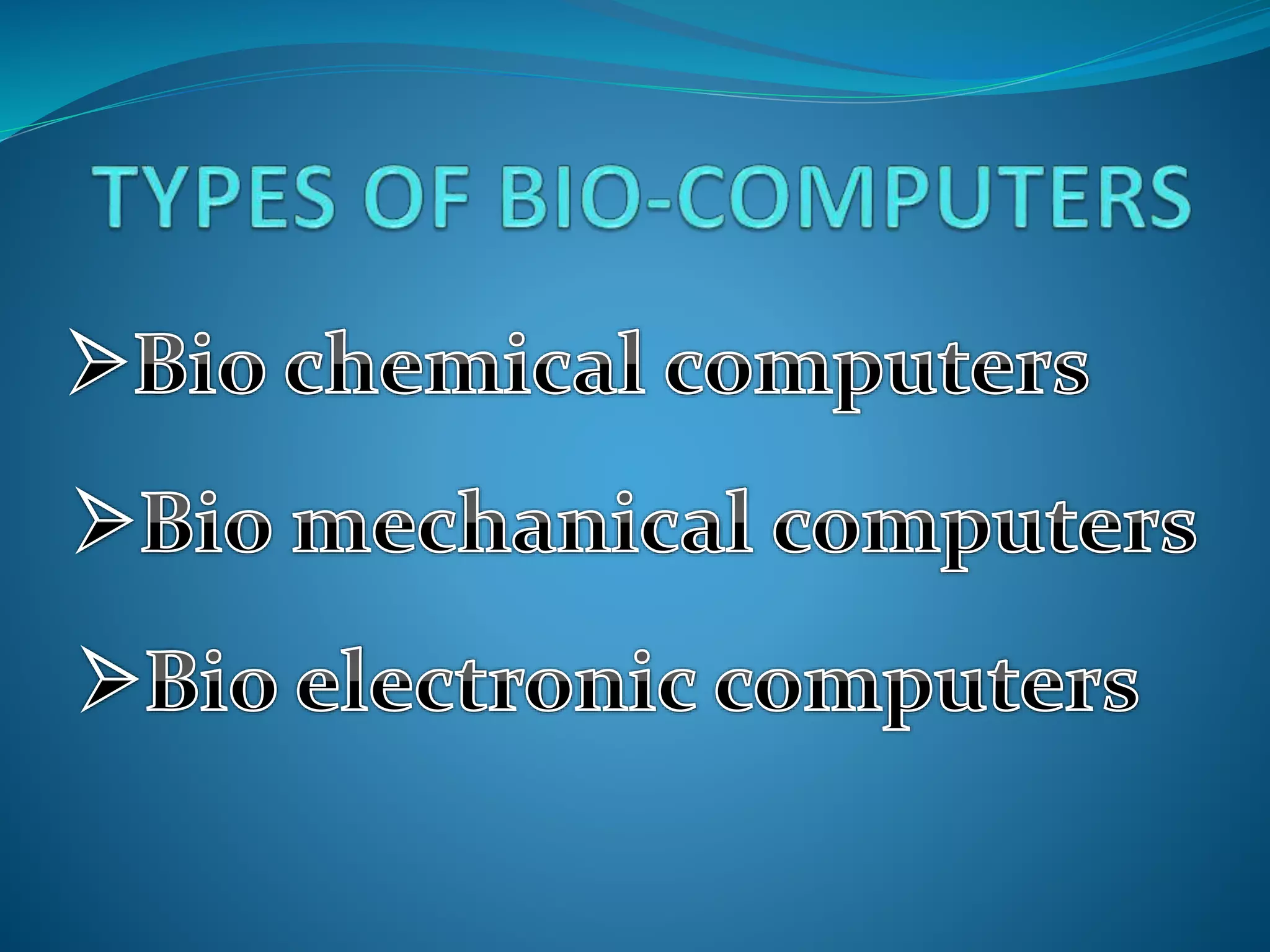 TYPES OF BIO-COMPUTERS

➢Bio chemical computers

➢Bio mechanical computers

➢Bio electronic computers